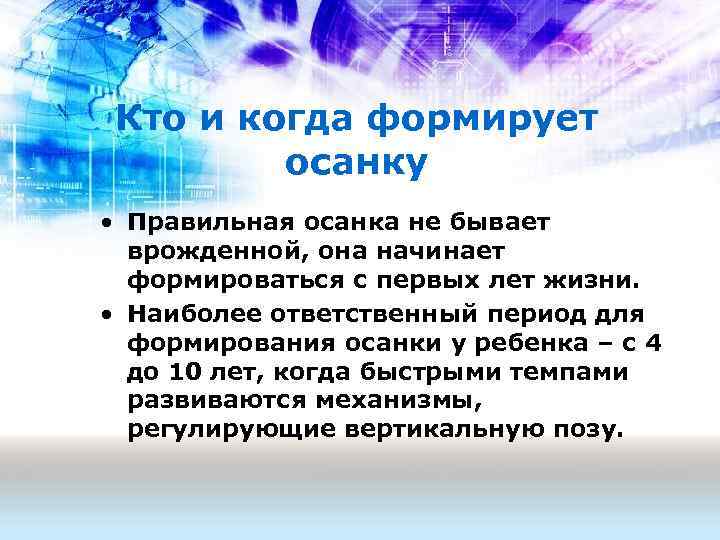 Кто и когда формирует осанку

• Правильная осанка не бывает врожденной, она начинает формироваться с первых лет жизни.
• Наиболее ответственный период для формирования осанки у ребенка – с 4 до 10 лет, когда быстрыми темпами развиваются механизмы, регулирующие вертикальную позу.